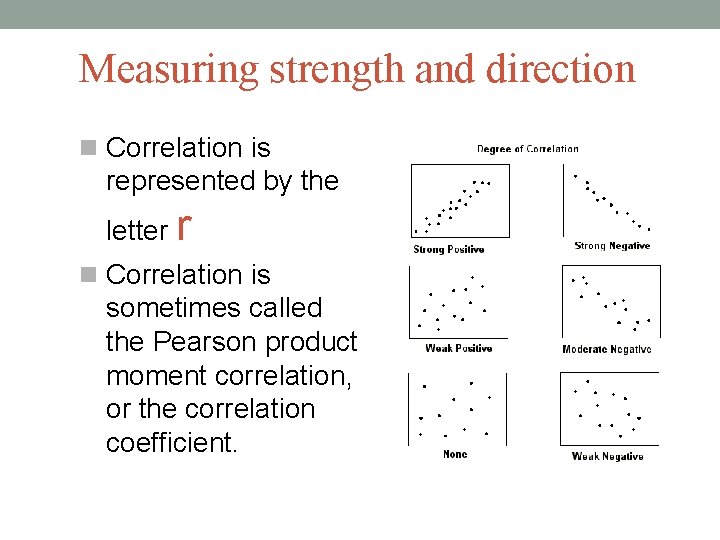 Measuring strength and direction

Correlation is represented by the letter r

Correlation is sometimes called the Pearson product moment correlation, or the correlation coefficient.

Degree of Correlation

Strong Positive

Strong Negative

Weak Positive

Moderate Negative

None

Weak Negative